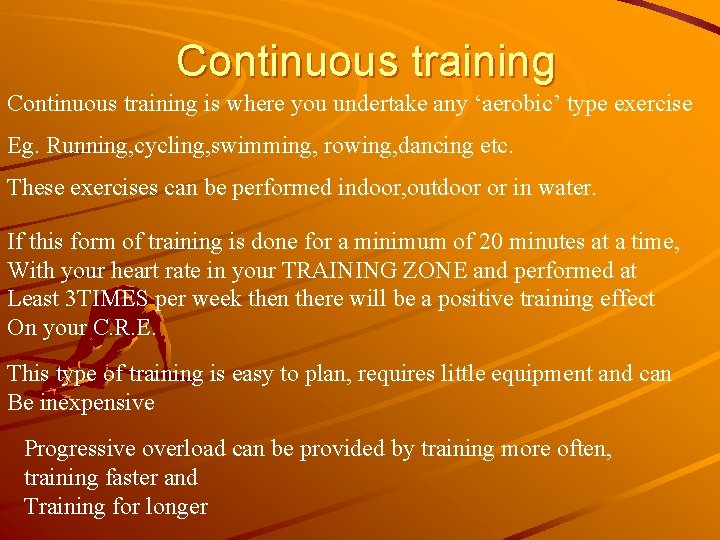 Continuous training

Continuous training is where you undertake any ‘aerobic’ type exercise

Eg. Running,cycling,swimming, rowing,dancing etc.

These exercises can be performed indoor,outdoor or in water.

If this form of training is done for a minimum of 20 minutes at a time, With your heart rate in your TRAINING ZONE and performed at Least 3TIMES per week then there will be a positive training effect On your C.R.E.

This type of training is easy to plan, requires little equipment and can Be inexpensive

Progressive overload can be provided by training more often, training faster and
Training for longer